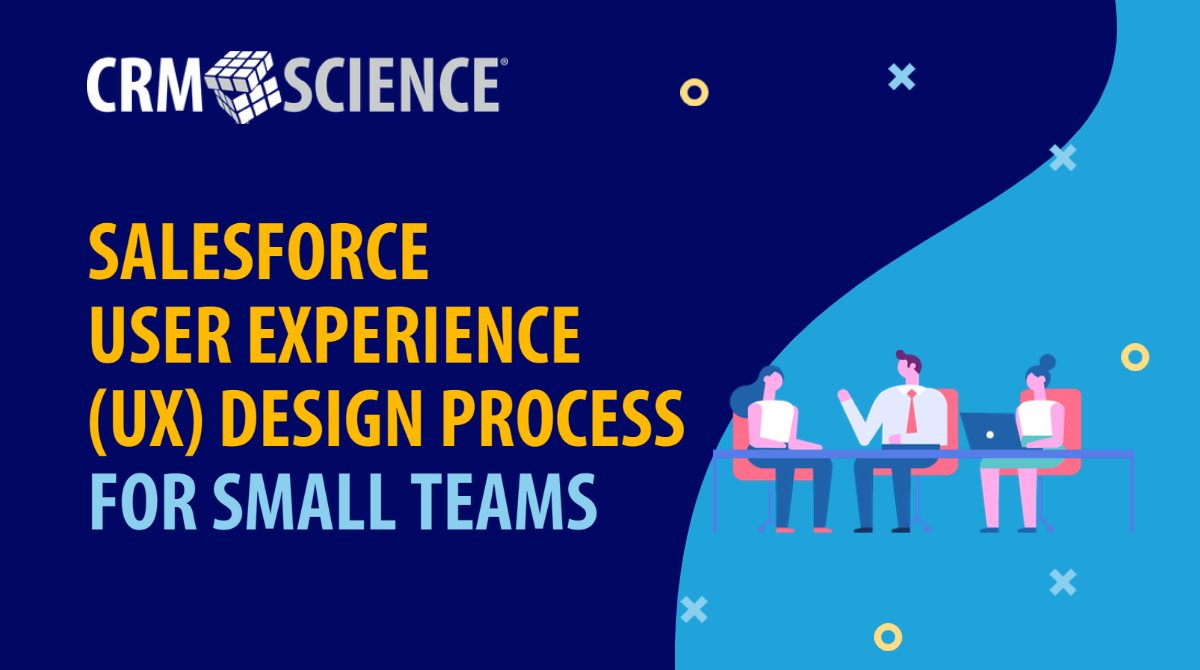 CRM SCIENCE®

SALESFORCE
USER EXPERIENCE
(UX) DESIGN PROCESS
FOR SMALL TEAMS